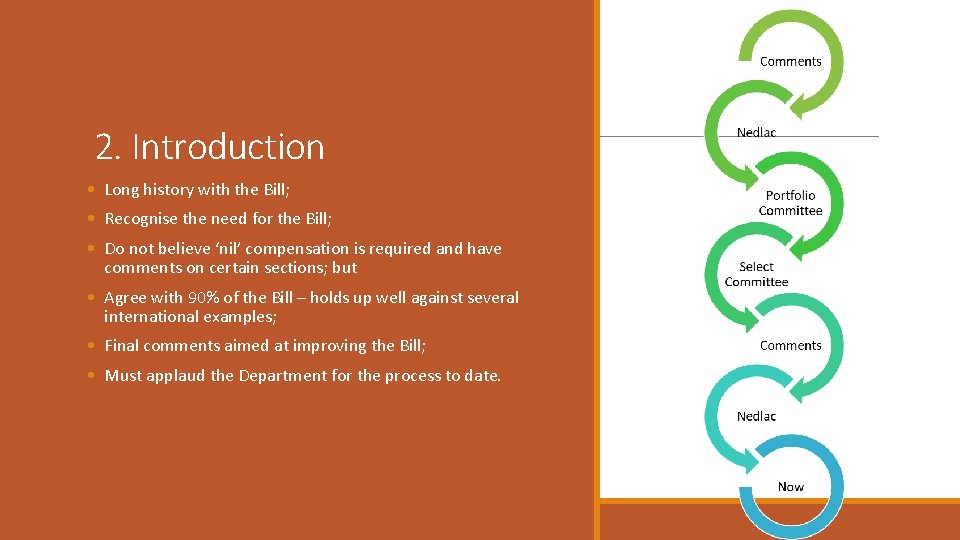 2. Introduction

• Long history with the Bill;

• Recognise the need for the Bill;

• Do not believe ‘nil’ compensation is required and have comments on certain sections; but

• Agree with 90% of the Bill – holds up well against several international examples;

• Final comments aimed at improving the Bill;

• Must applaud the Department for the process to date.

Comments

Nedlac

Portfolio Committee

Select Committee

Comments

Nedlac

Now